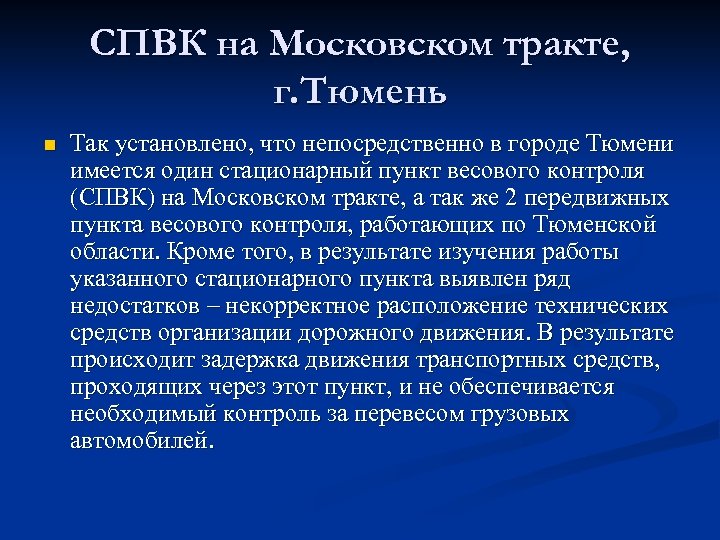 СПВК на Московском тракте, г.Тюмень

Так установлено, что непосредственно в городе Тюмени имеется один стационарный пункт весового контроля (СПВК) на Московском тракте, а так же 2 передвижных пункта весового контроля, работающих по Тюменской области. Кроме того, в результате изучения работы указанного стационарного пункта выявлен ряд недостатков – некорректное расположение технических средств организации дорожного движения. В результате происходит задержка движения транспортных средств, проходящих через этот пункт, и не обеспечивается необходимый контроль за перевесом грузовых автомобилей.